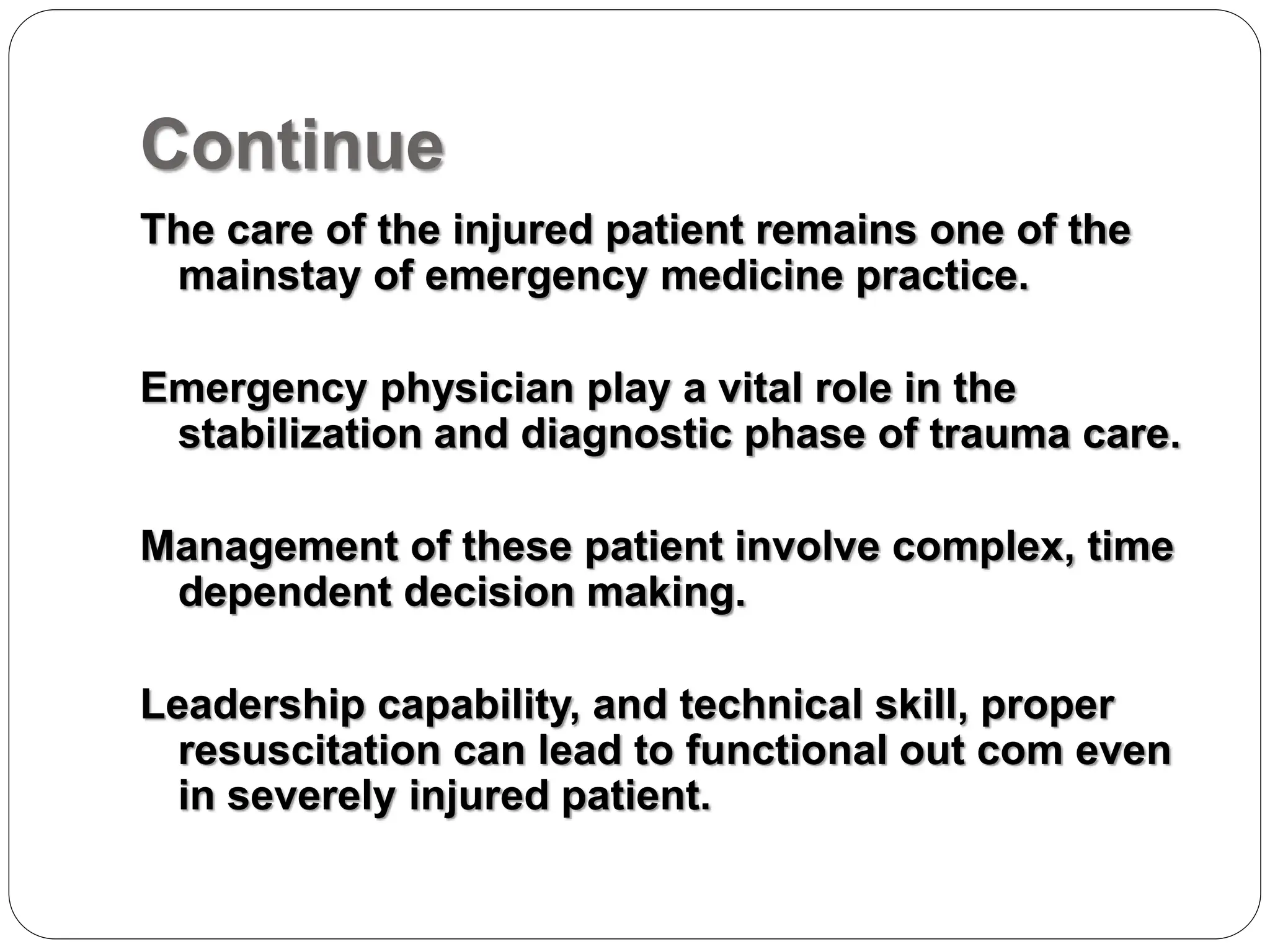 Continue

The care of the injured patient remains one of the mainstay of emergency medicine practice.

Emergency physician play a vital role in the stabilization and diagnostic phase of trauma care.

Management of these patient involve complex, time dependent decision making.

Leadership capability, and technical skill, proper resuscitation can lead to functional out com even in severely injured patient.